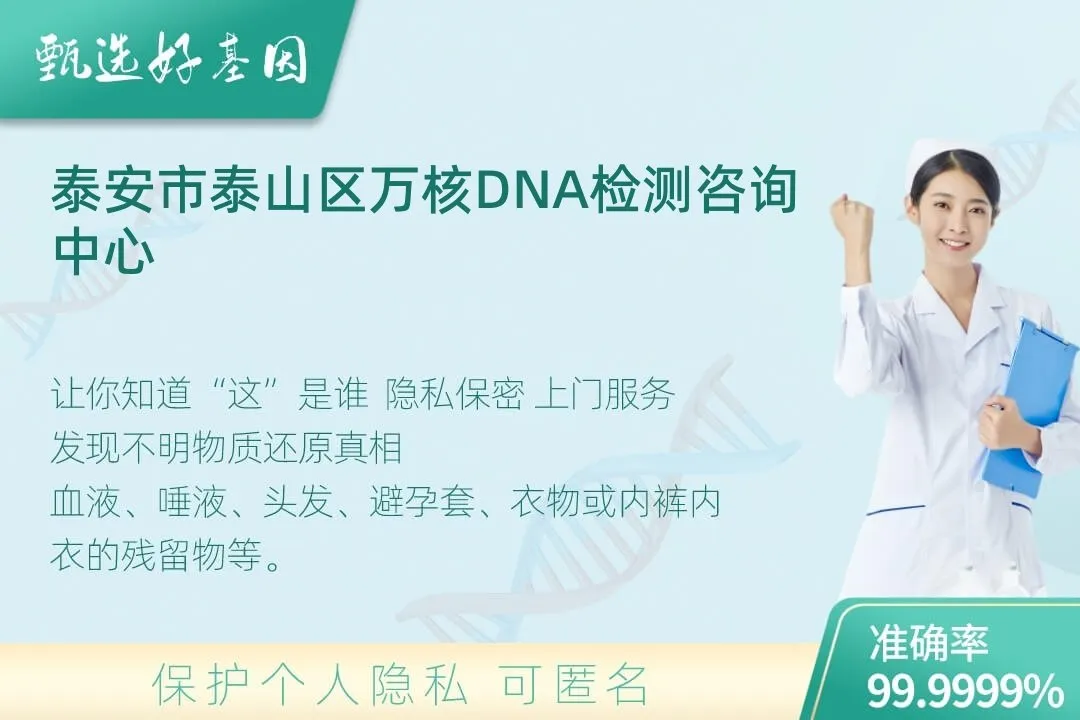 甄选好基因

泰安市泰山区万核DNA检测咨询中心

让你知道“这”是谁 隐私保密 上门服务
发现不明物质还原真相
血液、唾液、头发、避孕套、衣物或内裤内衣的残留物等。

保护个人隐私 可匿名

准确率
99.9999%